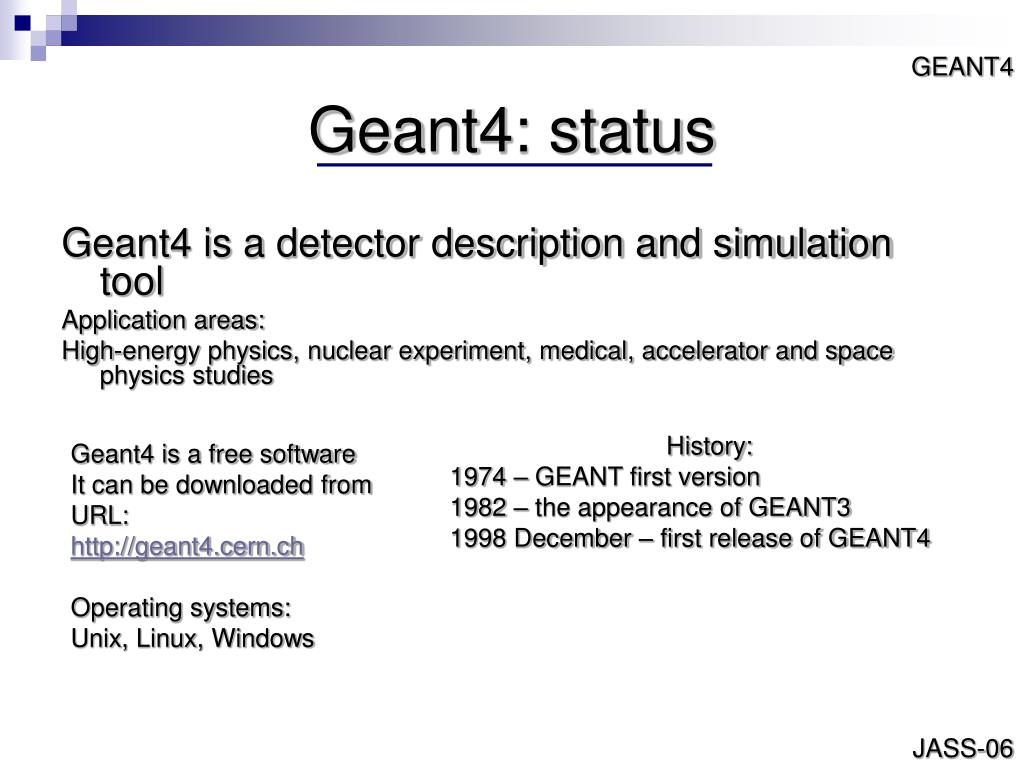 GEANT4

Geant4: status

Geant4 is a detector description and simulation tool

Application areas:

High-energy physics, nuclear experiment, medical, accelerator and space physics studies

Geant4 is a free software
It can be downloaded from URL:
http://geant4.cern.ch

Operating systems:
Unix, Linux, Windows

History:
1974 – GEANT first version
1982 – the appearance of GEANT3
1998 December – first release of GEANT4

JASS-06